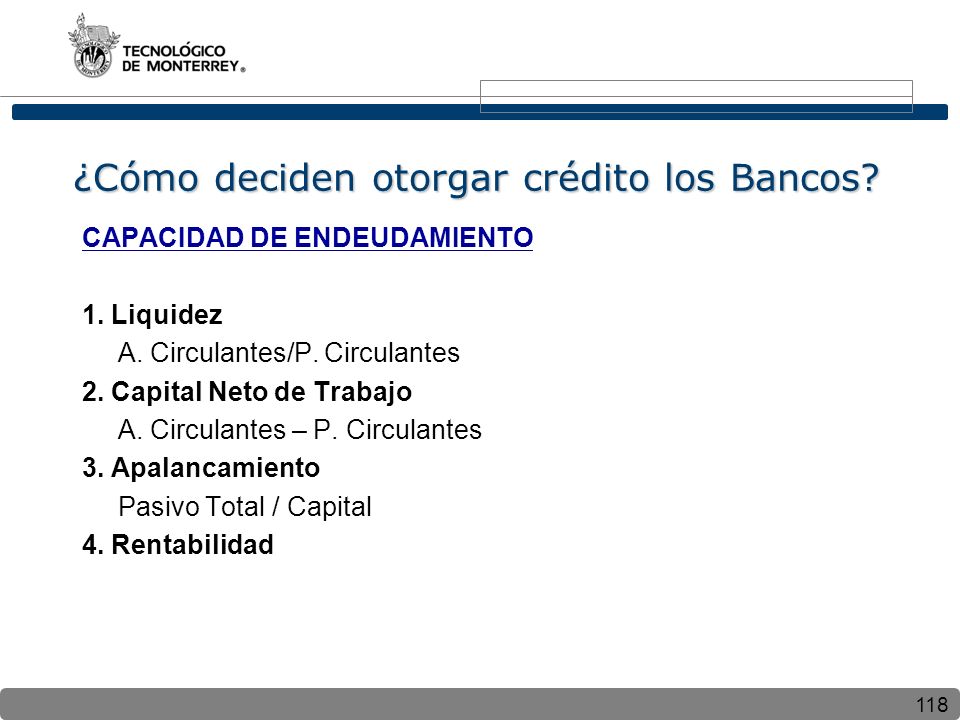 TECNOLÓGICO
DE MONTERREY®

¿Cómo deciden otorgar crédito los Bancos?

CAPACIDAD DE ENDEUDAMIENTO

1. Liquidez
A. Circulantes/P. Circulantes
2. Capital Neto de Trabajo
A. Circulantes – P. Circulantes
3. Apalancamiento
Pasivo Total / Capital
4. Rentabilidad

118